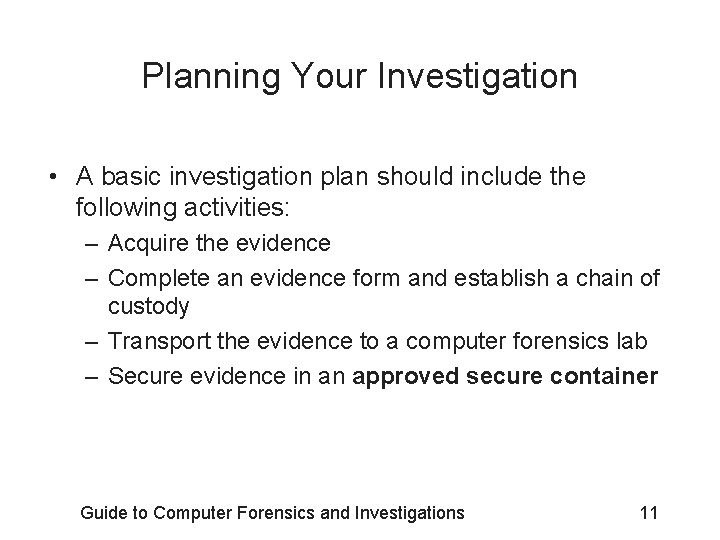 Planning Your Investigation

• A basic investigation plan should include the following activities:
– Acquire the evidence
– Complete an evidence form and establish a chain of custody
– Transport the evidence to a computer forensics lab
– Secure evidence in an approved secure container

Guide to Computer Forensics and Investigations 11